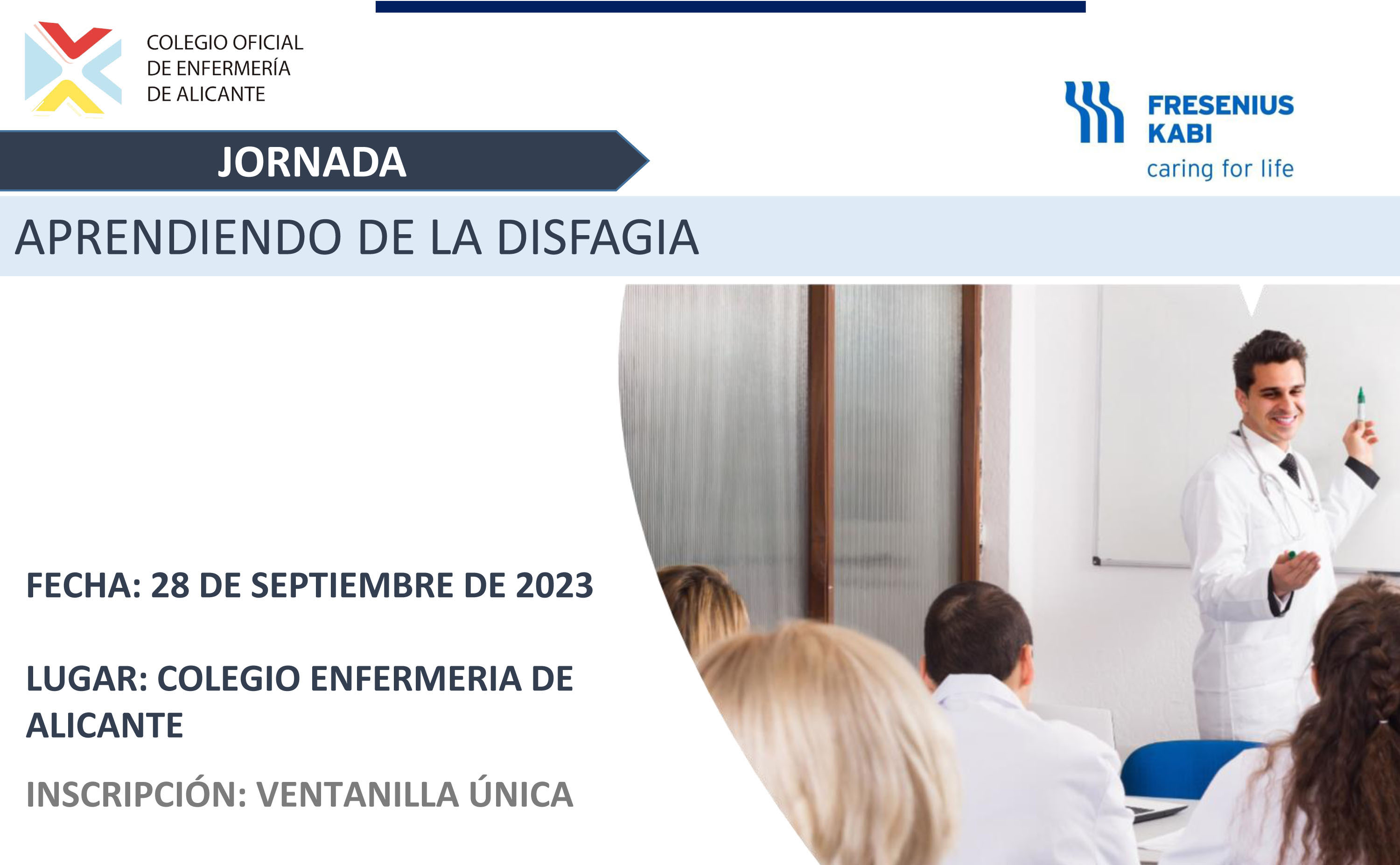 COLEGIO OFICIAL
DE ENFERMERÍA
DE ALICANTE

FRESENIUS
KABI
caring for life

JORNADA

APRENDIENDO DE LA DISFAGIA

FECHA: 28 DE SEPTIEMBRE DE 2023

LUGAR: COLEGIO ENFERMERIA DE ALICANTE

INSCRIPCIÓN: VENTANILLA ÚNICA